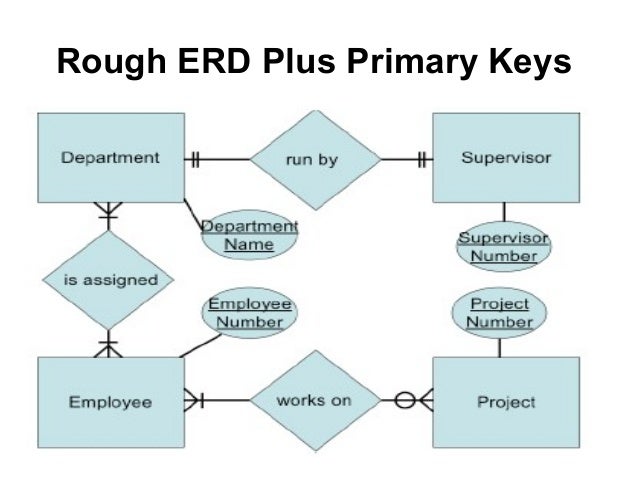 Rough ERD Plus Primary Keys

Department

run by

Supervisor

Department Name

Supervisor Number

is assigned

Employee Number

Project Number

Employee

works on

Project